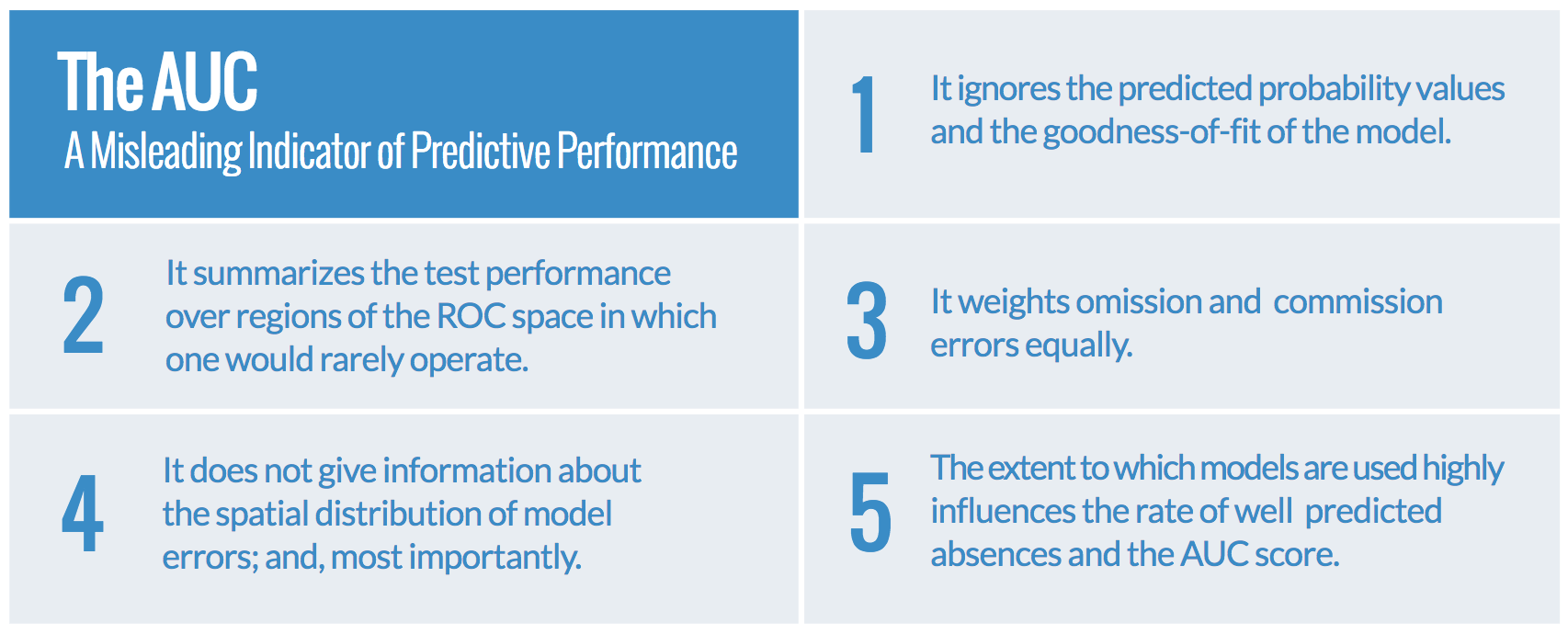 The AUC
A Misleading Indicator of Predictive Performance

1 It ignores the predicted probability values and the goodness-of-fit of the model.

2 It summarizes the test performance over regions of the ROC space in which one would rarely operate.

3 It weights omission and commission errors equally.

4 It does not give information about the spatial distribution of model errors; and, most importantly.

5 The extent to which models are used highly influences the rate of well predicted absences and the AUC score.